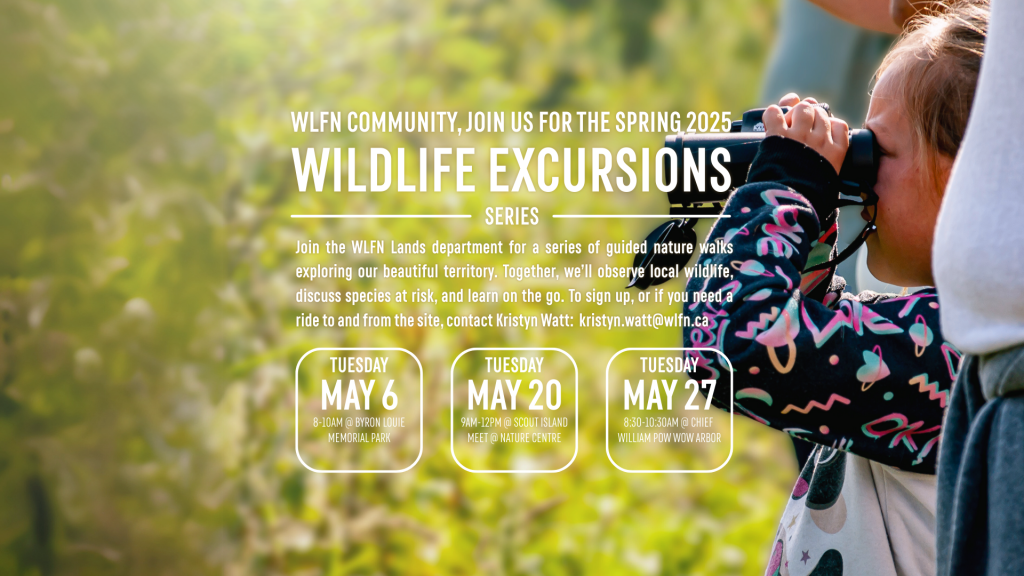 WLFN COMMUNITY, JOIN US FOR THE SPRING 2025

WILDLIFE EXCURSIONS

SERIES

Join the WLFN Lands department for a series of guided nature walks exploring our beautiful territory. Together, we'll observe local wildlife, discuss species at risk, and learn on the go. To sign up, or if you need a ride to and from the site, contact Kristyn Watt: kristyn.watt@wlfn.ca

TUESDAY
MAY 6
8-10AM @ BYRON LOUIE MEMORIAL PARK

TUESDAY
MAY 20
9AM-12PM @ SCOUT ISLAND MEET @ NATURE CENTRE

TUESDAY
MAY 27
8:30-10:30AM @ CHIEF WILLIAM POW WOW ARBOR